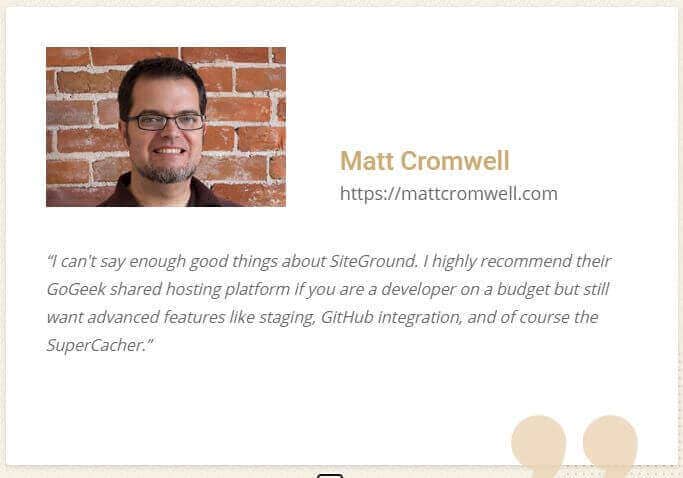 Matt Cromwell
https://mattcromwell.com

“I can't say enough good things about SiteGround. I highly recommend their GoGeek shared hosting platform if you are a developer on a budget but still want advanced features like staging, GitHub integration, and of course the SuperCacher.”